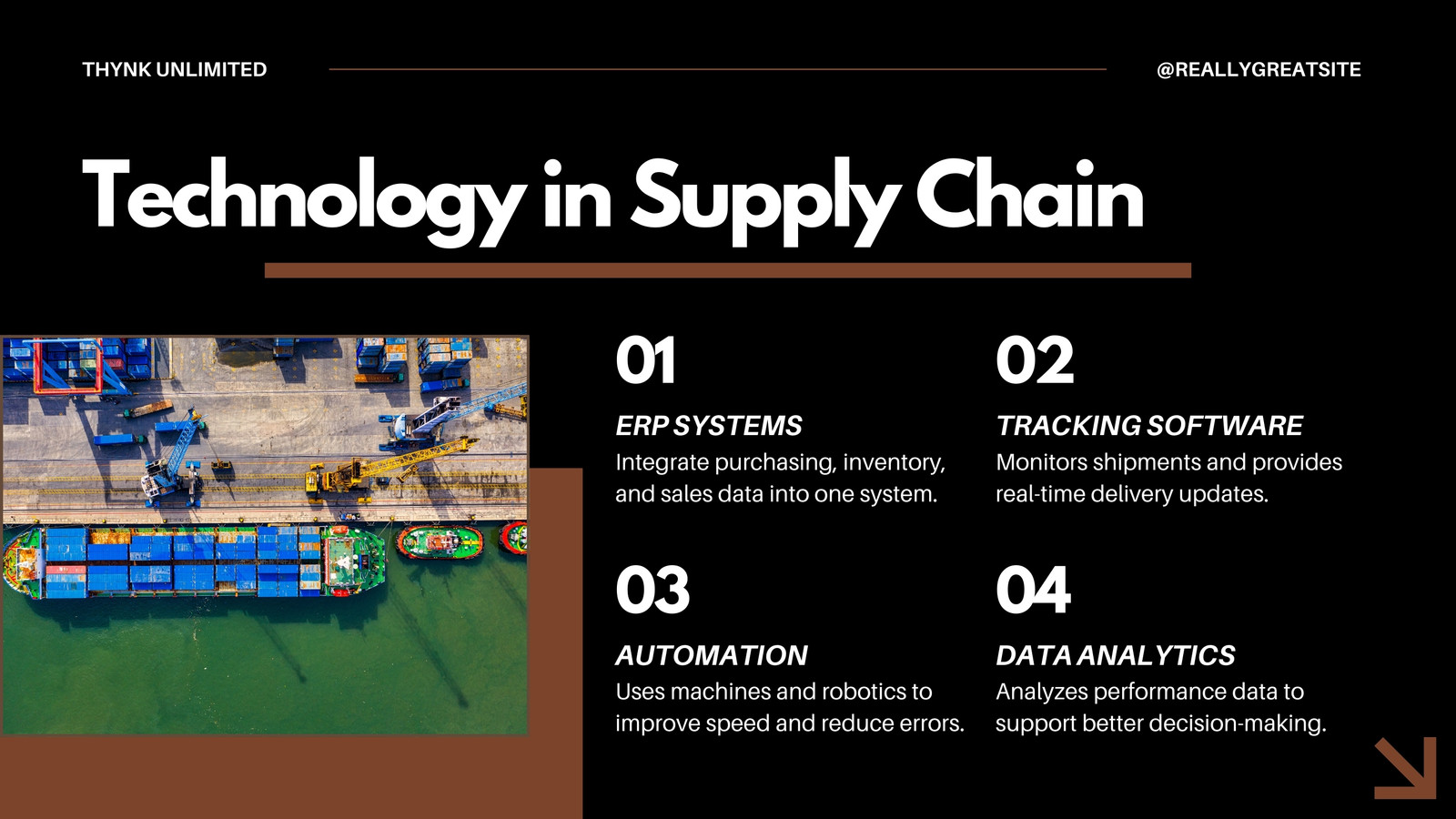 THYNK UNLIMITED

@REALLYGREATSITE

Technology in Supply Chain

01

ERP SYSTEMS

Integrate purchasing, inventory, and sales data into one system.

02

TRACKING SOFTWARE

Monitors shipments and provides real-time delivery updates.

03

AUTOMATION

Uses machines and robotics to improve speed and reduce errors.

04

DATA ANALYTICS

Analyzes performance data to support better decision-making.